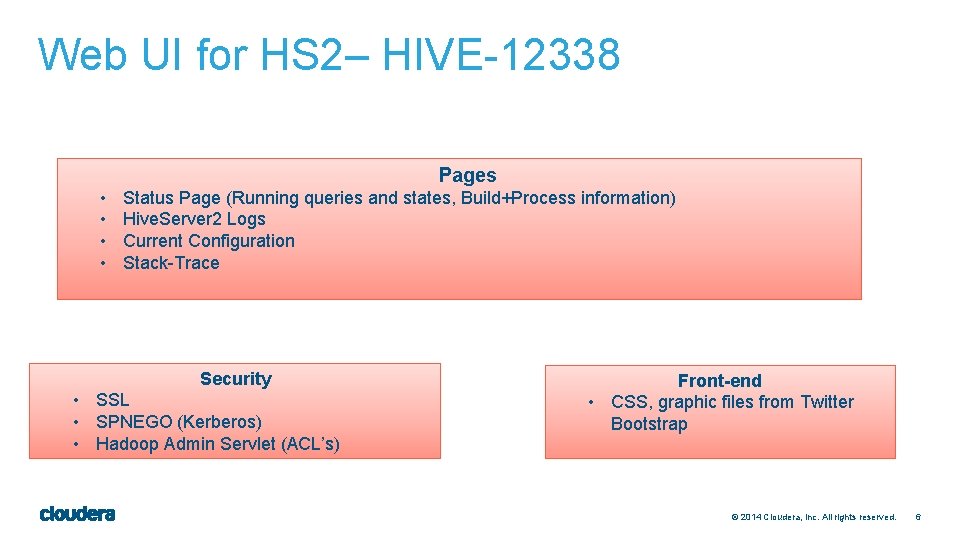 Web UI for HS2– HIVE-12338

Pages

• Status Page (Running queries and states, Build+Process information)
• HiveServer2 Logs
• Current Configuration
• Stack-Trace

Security

• SSL
• SPNEGO (Kerberos)
• Hadoop Admin Servlet (ACL's)

Front-end

• CSS, graphic files from Twitter Bootstrap

cloudera

© 2014 Cloudera, Inc. All rights reserved. 6